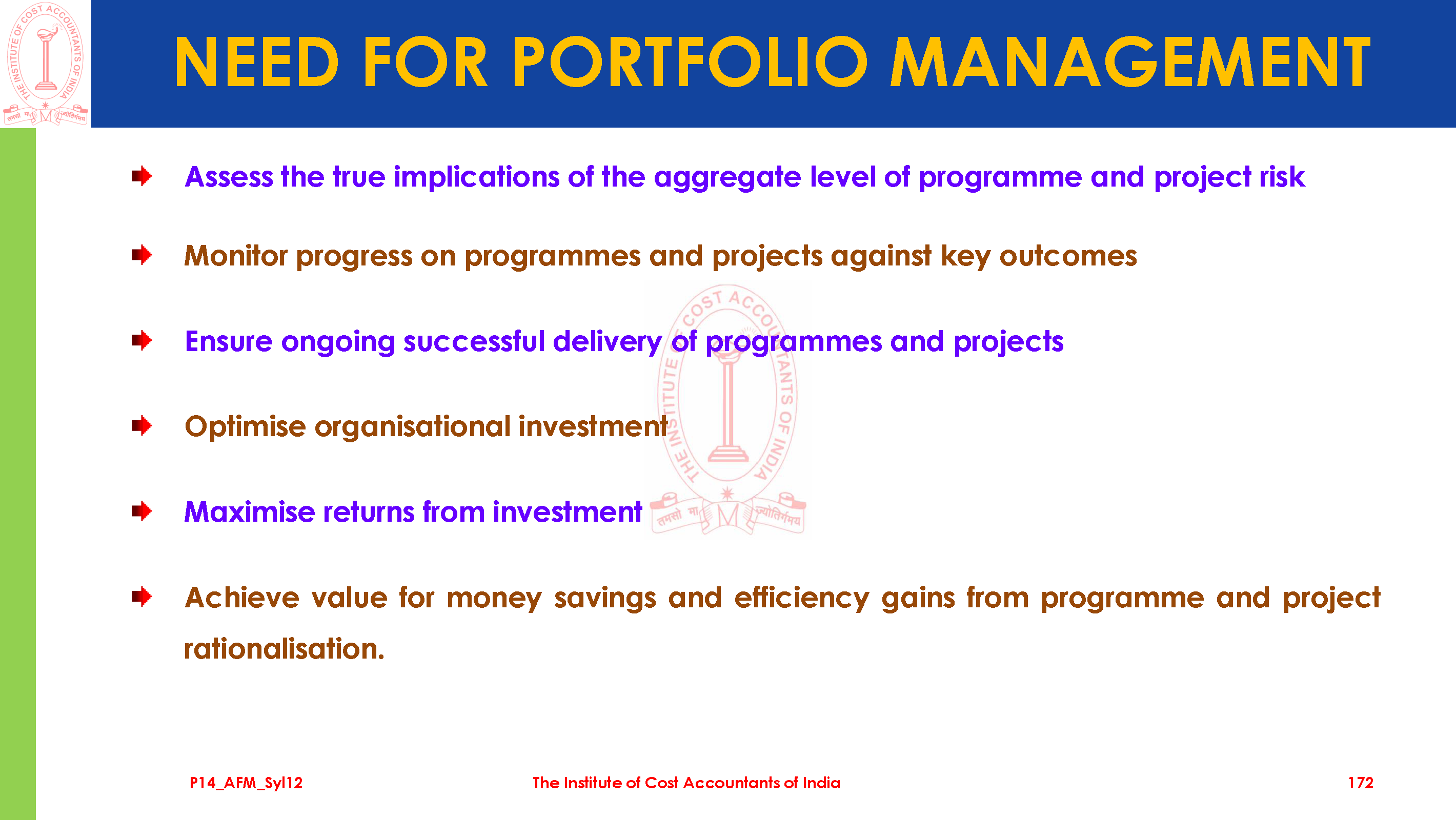 THE INSTITUTE OF COST ACCOUNTANTS OF INDIA
तमसो मा ज्योतिर्गमय

NEED FOR PORTFOLIO MANAGEMENT

Assess the true implications of the aggregate level of programme and project risk

Monitor progress on programmes and projects against key outcomes

Ensure ongoing successful delivery of programmes and projects

Optimise organisational investment

Maximise returns from investment

Achieve value for money savings and efficiency gains from programme and project rationalisation.

THE INSTITUTE OF COST ACCOUNTANTS OF INDIA
तमसो मा ज्योतिर्गमय

P14_AFM_Syl12 The Institute of Cost Accountants of India 172